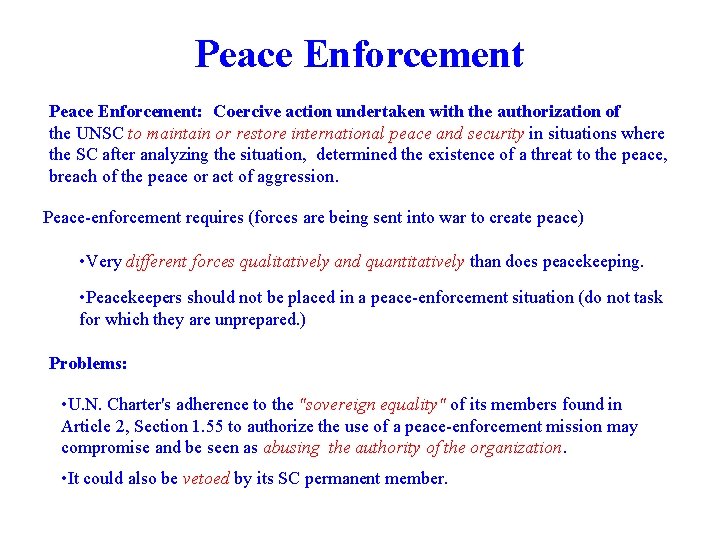 Peace Enforcement

Peace Enforcement: Coercive action undertaken with the authorization of the UNSC to maintain or restore international peace and security in situations where the SC after analyzing the situation, determined the existence of a threat to the peace, breach of the peace or act of aggression.

Peace-enforcement requires (forces are being sent into war to create peace)

•Very different forces qualitatively and quantitatively than does peacekeeping.

•Peacekeepers should not be placed in a peace-enforcement situation (do not task for which they are unprepared.)

Problems:

•U.N. Charter's adherence to the "sovereign equality" of its members found in Article 2, Section 1.55 to authorize the use of a peace-enforcement mission may compromise and be seen as abusing the authority of the organization.

•It could also be vetoed by its SC permanent member.